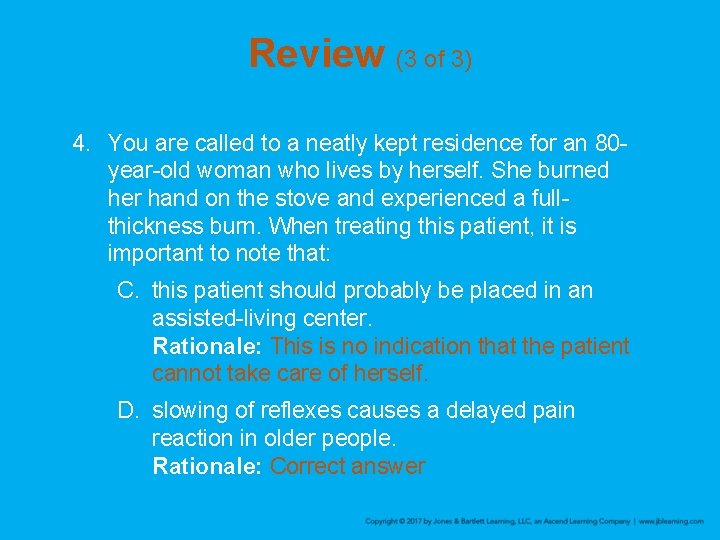 Review (3 of 3)

4. You are called to a neatly kept residence for an 80-year-old woman who lives by herself. She burned her hand on the stove and experienced a full-thickness burn. When treating this patient, it is important to note that:

C. this patient should probably be placed in an assisted-living center.
Rationale: This is no indication that the patient cannot take care of herself.

D. slowing of reflexes causes a delayed pain reaction in older people.
Rationale: Correct answer

Copyright © 2017 by Jones & Bartlett Learning, LLC, an Ascend Learning Company | www.jblearning.com